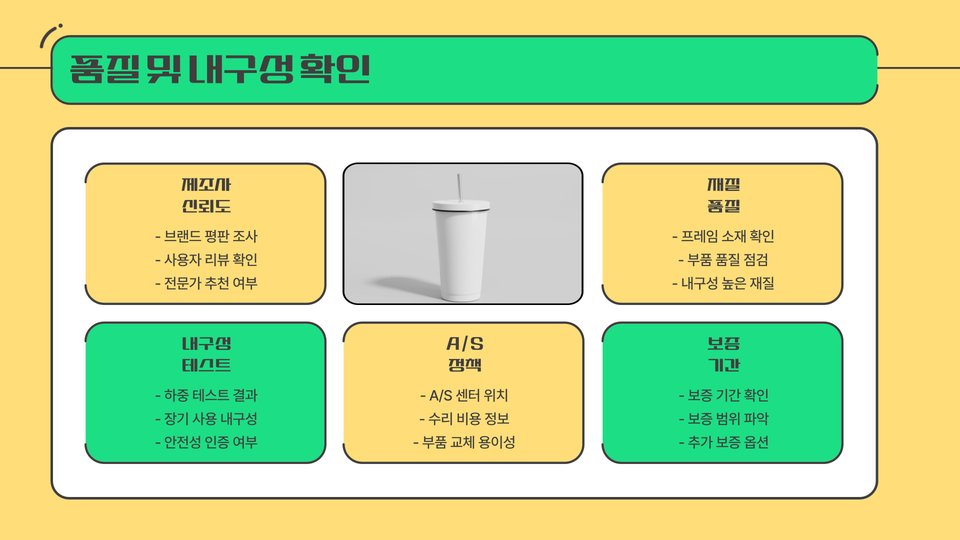 품질 및 내구성 확인

제조사
신뢰도

- 브랜드 평판 조사
- 사용자 리뷰 확인
- 전문가 추천 여부

재질
품질

- 프레임 소재 확인
- 부품 품질 점검
- 내구성 높은 재질

내구성
테스트

- 하중 테스트 결과
- 장기 사용 내구성
- 안전성 인증 여부

A/S
정책

- A/S 센터 위치
- 수리 비용 정보
- 부품 교체 용이성

보증
기간

- 보증 기간 확인
- 보증 범위 파악
- 추가 보증 옵션